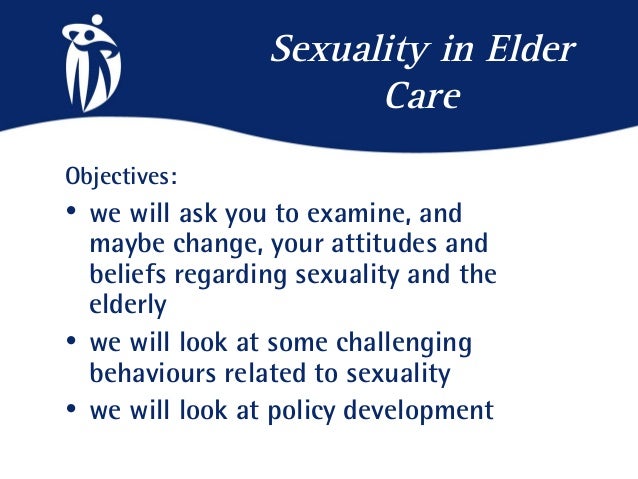 Sexuality in Elder Care

Objectives:

• we will ask you to examine, and maybe change, your attitudes and beliefs regarding sexuality and the elderly
• we will look at some challenging behaviours related to sexuality
• we will look at policy development